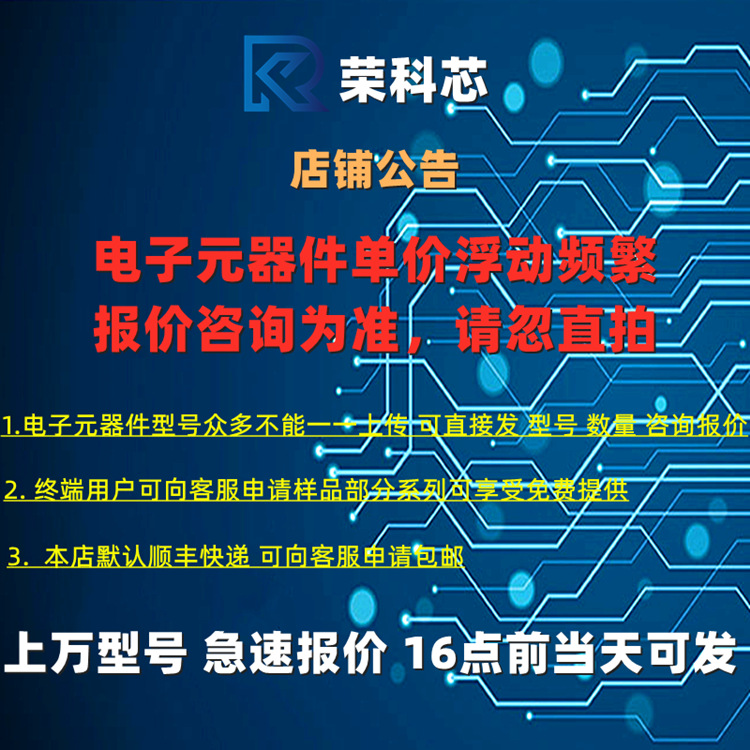 荣科芯

店铺公告

电子元器件单价浮动频繁
报价咨询为准，请忽直拍

1.电子元器件型号众多不能一一上传 可直接发 型号 数量 咨询报价

2. 终端用户可向客服申请样品部分系列可享受免费提供

3. 本店默认顺丰快递 可向客服申请包邮

上万型号 急速报价 16点前当天可发